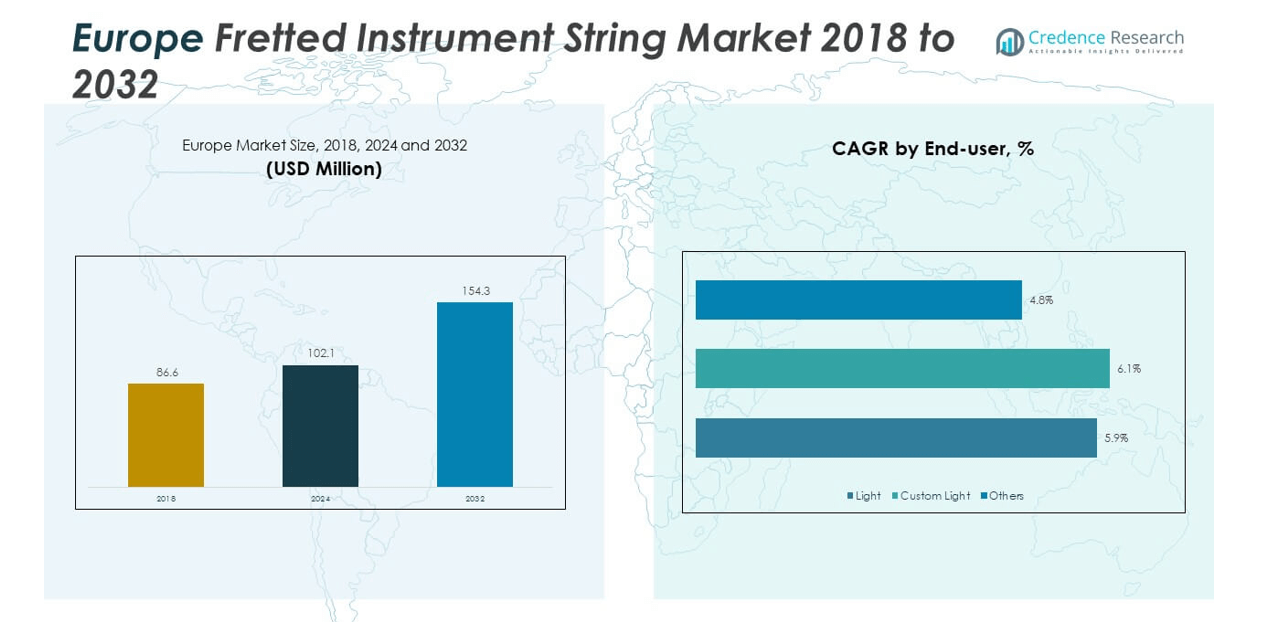 Europe Fretted Instrument String Market 2018 to 2032

Credence Research
Actionable Insights Delivered

Europe Market Size, 2018, 2024 and 2032
(USD Million)

86.6
102.1
154.3
2018
2024
2032

CAGR by End-user, %

4.8%
6.1%
5.9%

Light Custom Light Others